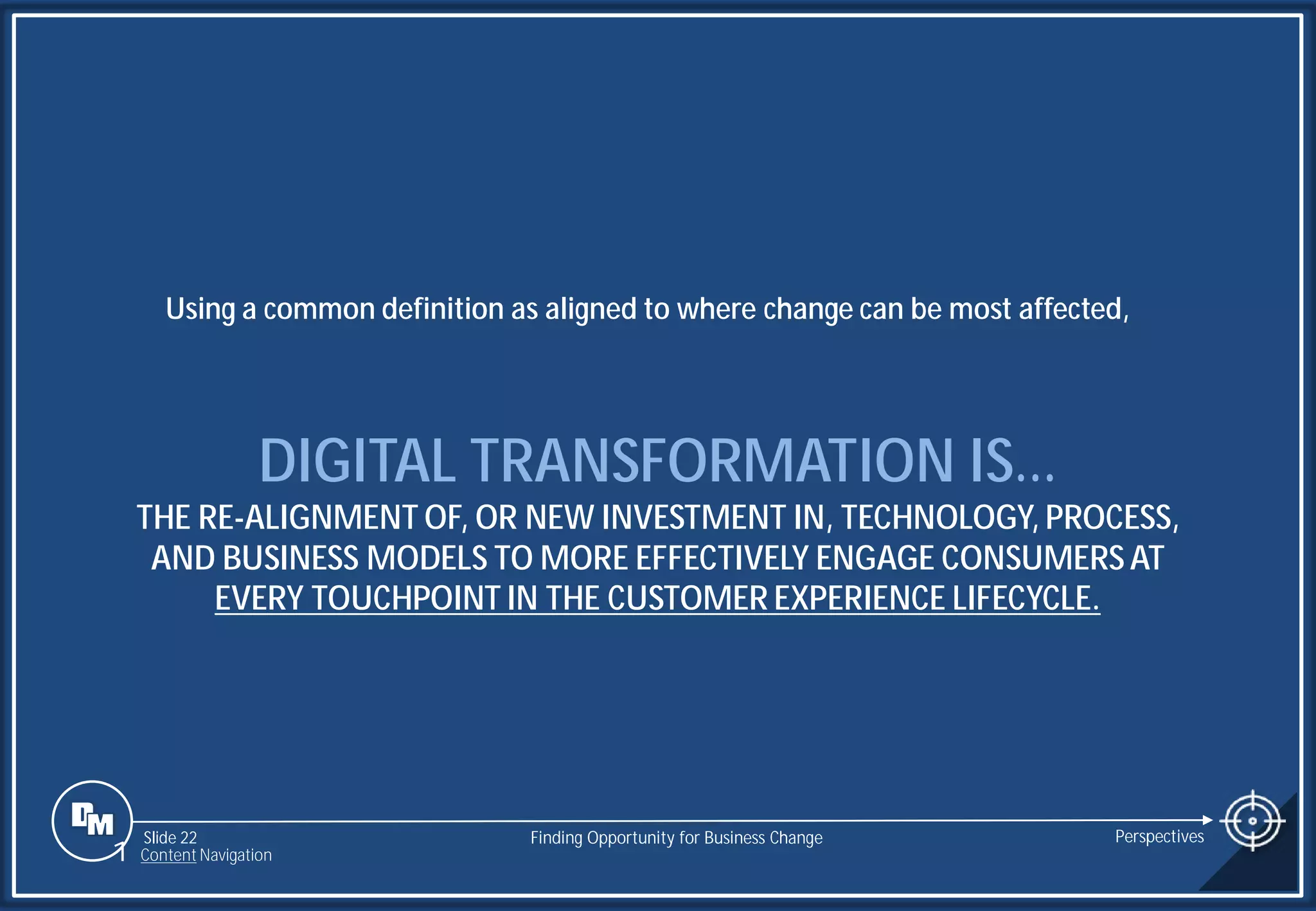 Using a common definition as aligned to where change can be most affected,

DIGITAL TRANSFORMATION IS...

THE RE-ALIGNMENT OF, OR NEW INVESTMENT IN, TECHNOLOGY, PROCESS, AND BUSINESS MODELS TO MORE EFFECTIVELY ENGAGE CONSUMERS AT EVERY TOUCHPOINT IN THE CUSTOMER EXPERIENCE LIFECYCLE.

DM

Slide 22
Content Navigation

Finding Opportunity for Business Change

Perspectives